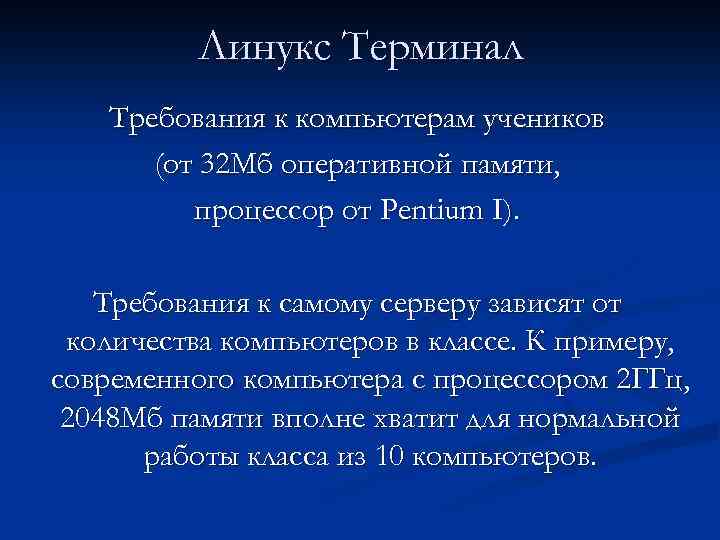 Линукс Терминал

Требования к компьютерам учеников (от 32Мб оперативной памяти, процессор от Pentium I).

Требования к самому серверу зависят от количества компьютеров в классе. К примеру, современного компьютера с процессором 2ГГц, 2048Мб памяти вполне хватит для нормальной работы класса из 10 компьютеров.